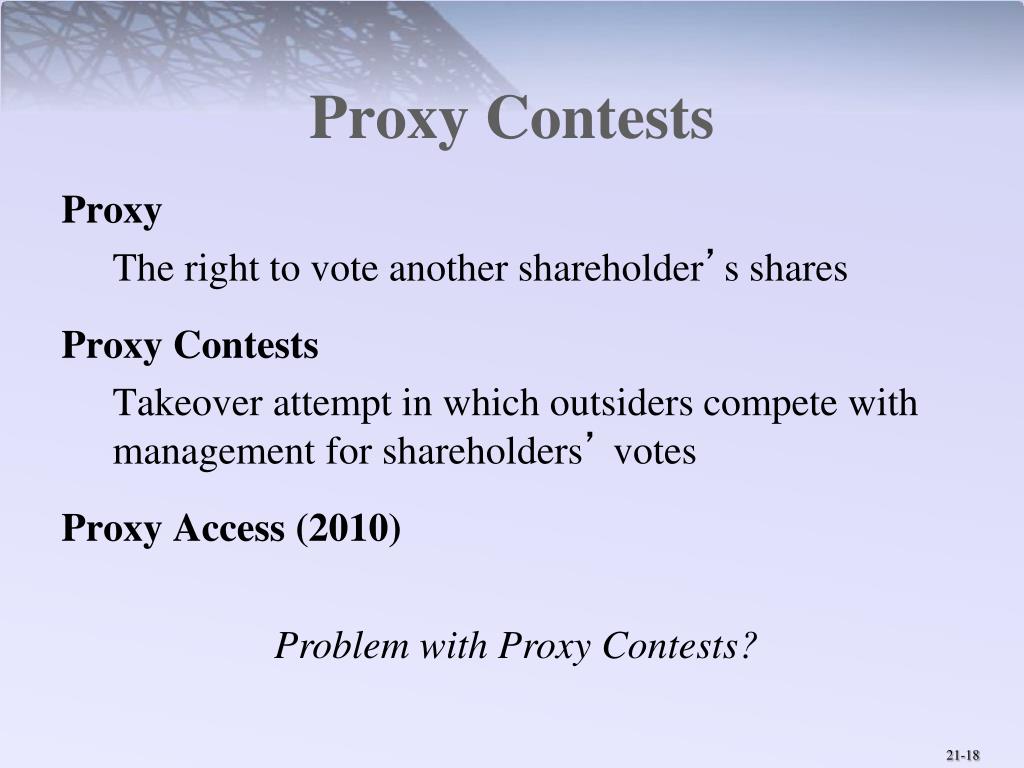 Proxy Contests

Proxy

The right to vote another shareholder’s shares

Proxy Contests

Takeover attempt in which outsiders compete with management for shareholders’ votes

Proxy Access (2010)

Problem with Proxy Contests?

21-18